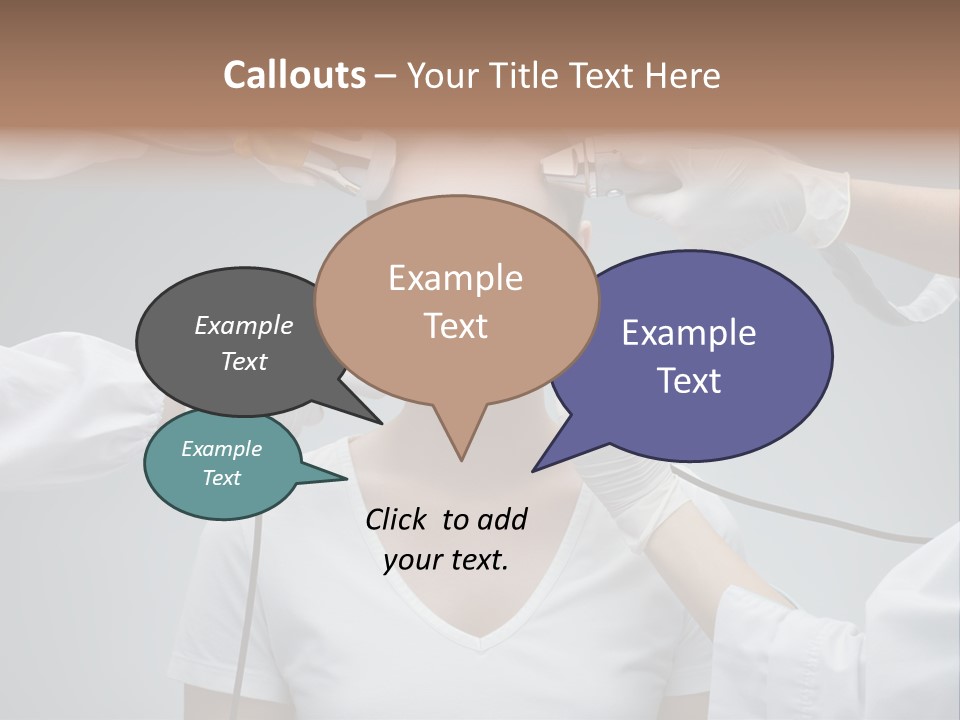 Callouts – Your Title Text Here

Example Text

Example Text

Example Text

Example Text

Click to add your text.